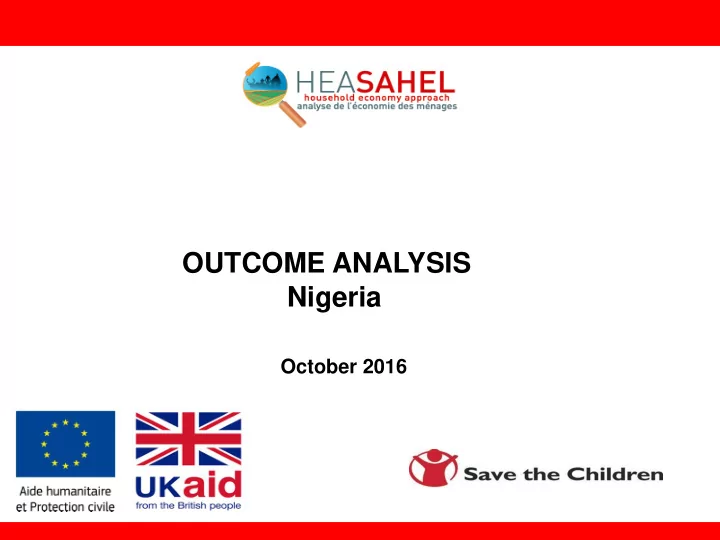 HEASAHEL
household economy approach
analyse de l'économie des ménages

OUTCOME ANALYSIS
Nigeria

October 2016

Aide humanitaire
et Protection civile

UKaid
from the British people

Save the Children